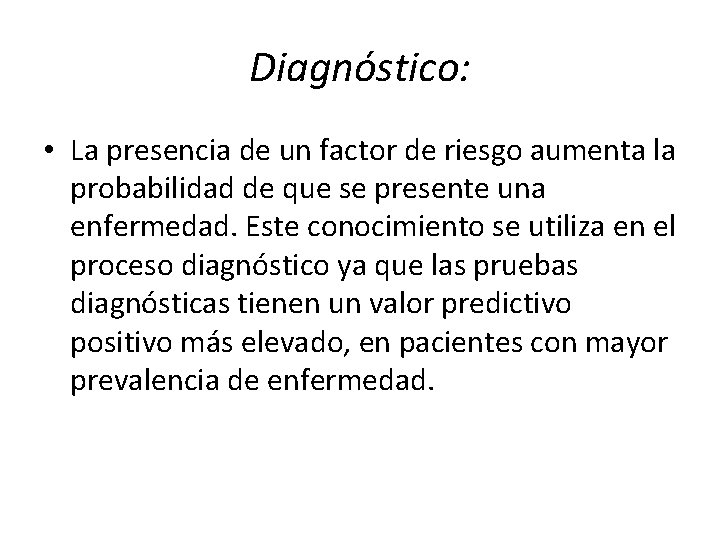 Diagnóstico:

• La presencia de un factor de riesgo aumenta la probabilidad de que se presente una enfermedad. Este conocimiento se utiliza en el proceso diagnóstico ya que las pruebas diagnósticas tienen un valor predictivo positivo más elevado, en pacientes con mayor prevalencia de enfermedad.